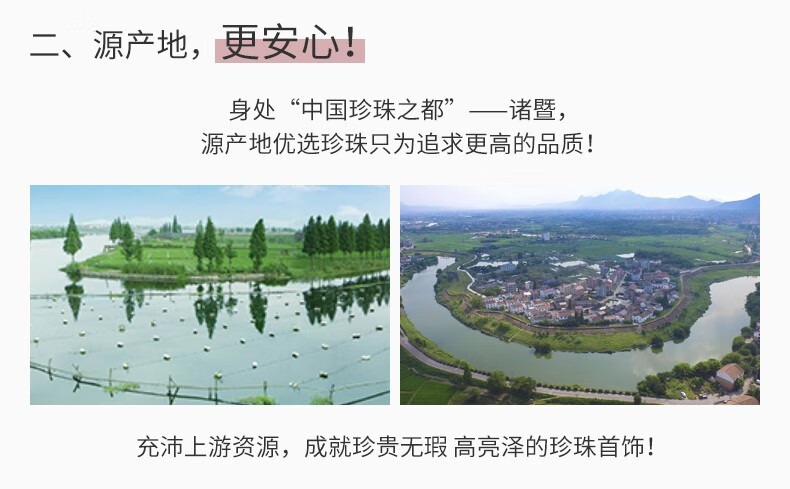 二、源产地，更安心！

身处“中国珍珠之都”——诸暨，
源产地优选珍珠只为追求更高的品质！

充沛上游资源，成就珍贵无瑕 高亮泽的珍珠首饰！